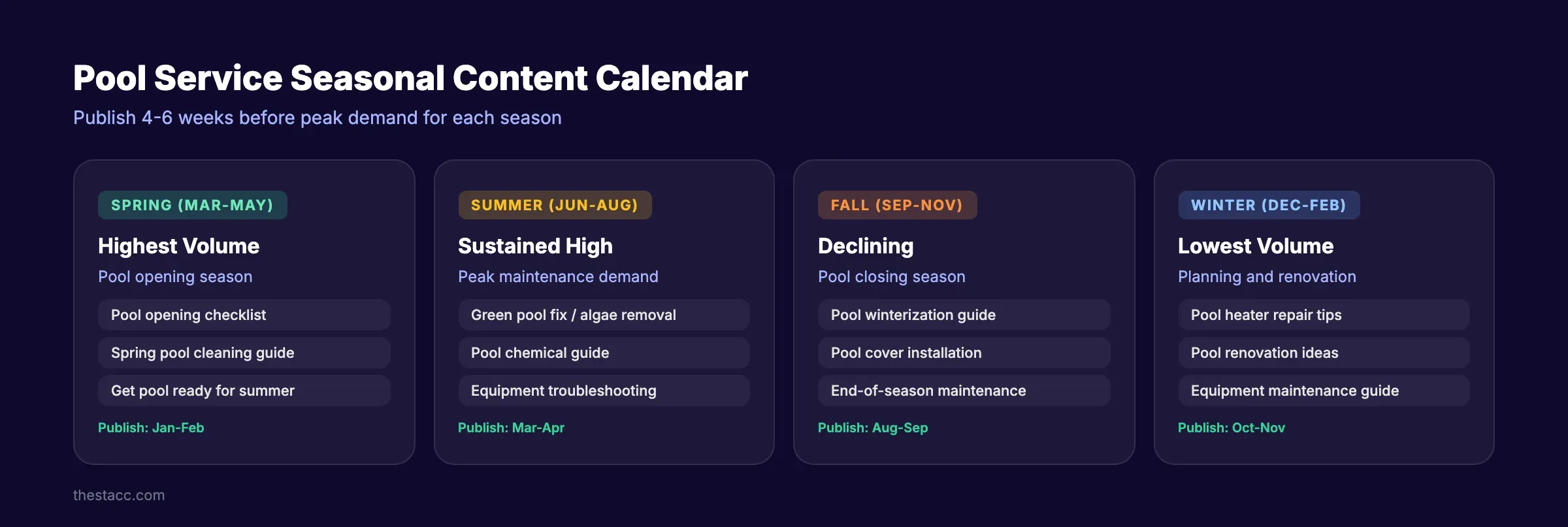 Pool Service Seasonal Content Calendar

Publish 4-6 weeks before peak demand for each season

SPRING (MAR-MAY)

Highest Volume

Pool opening season

Pool opening checklist

Spring pool cleaning guide

Get pool ready for summer

Publish: Jan-Feb

SUMMER (JUN-AUG)

Sustained High

Peak maintenance demand

Green pool fix / algae removal

Pool chemical guide

Equipment troubleshooting

Publish: Mar-Apr

FALL (SEP-NOV)

Declining

Pool closing season

Pool winterization guide

Pool cover installation

End-of-season maintenance

Publish: Aug-Sep

WINTER (DEC-FEB)

Lowest Volume

Planning and renovation

Pool heater repair tips

Pool renovation ideas

Equipment maintenance guide

Publish: Oct-Nov

thestacc.com